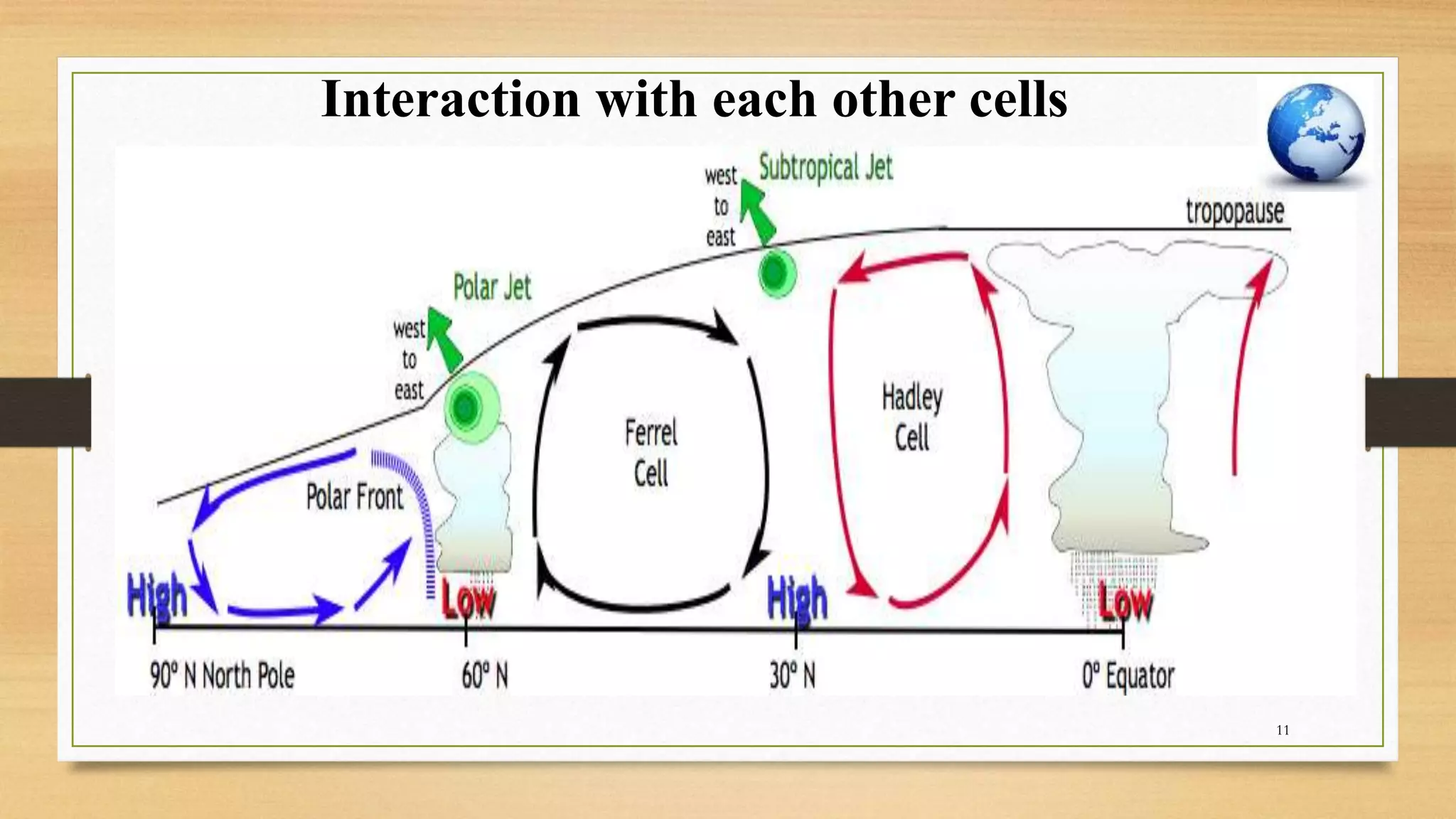 Interaction with each other cells

west to east

Subtropical Jet

tropopause

Polar Jet

west to east

Ferrel Cell

Hadley Cell

Polar Front

High

Low

High

Low

90° N North Pole

60° N

30° N

0° Equator

11